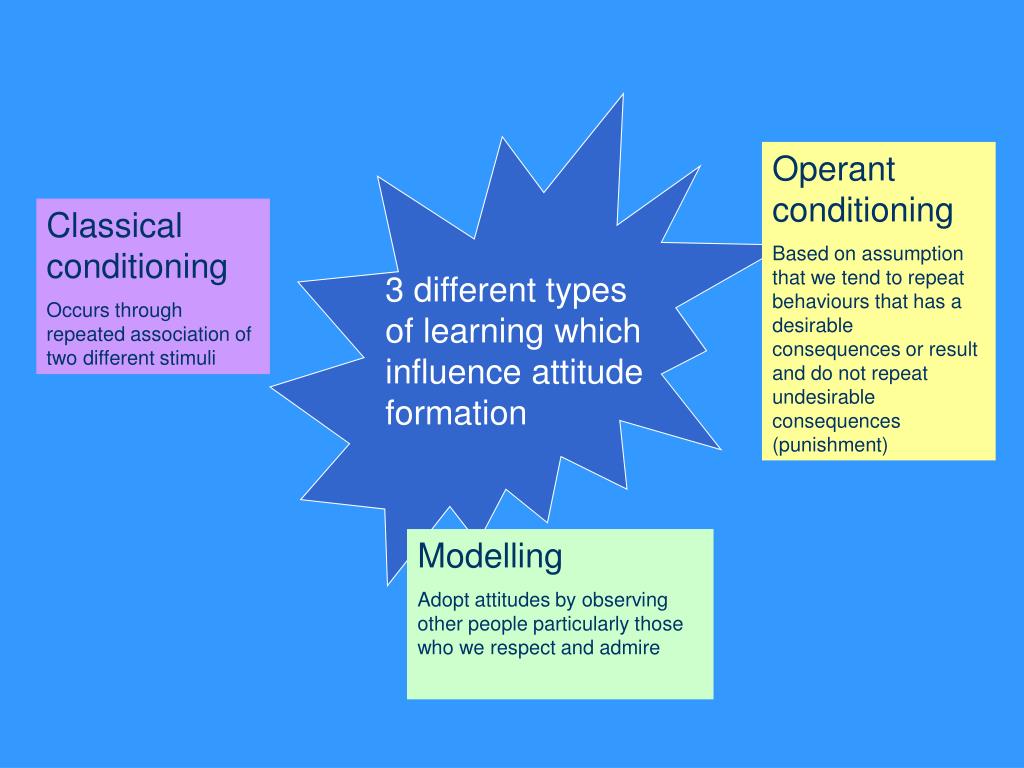 Classical conditioning

Occurs through repeated association of two different stimuli

3 different types of learning which influence attitude formation

Operant conditioning

Based on assumption that we tend to repeat behaviours that has a desirable consequences or result and do not repeat undesirable consequences (punishment)

Modelling

Adopt attitudes by observing other people particularly those who we respect and admire